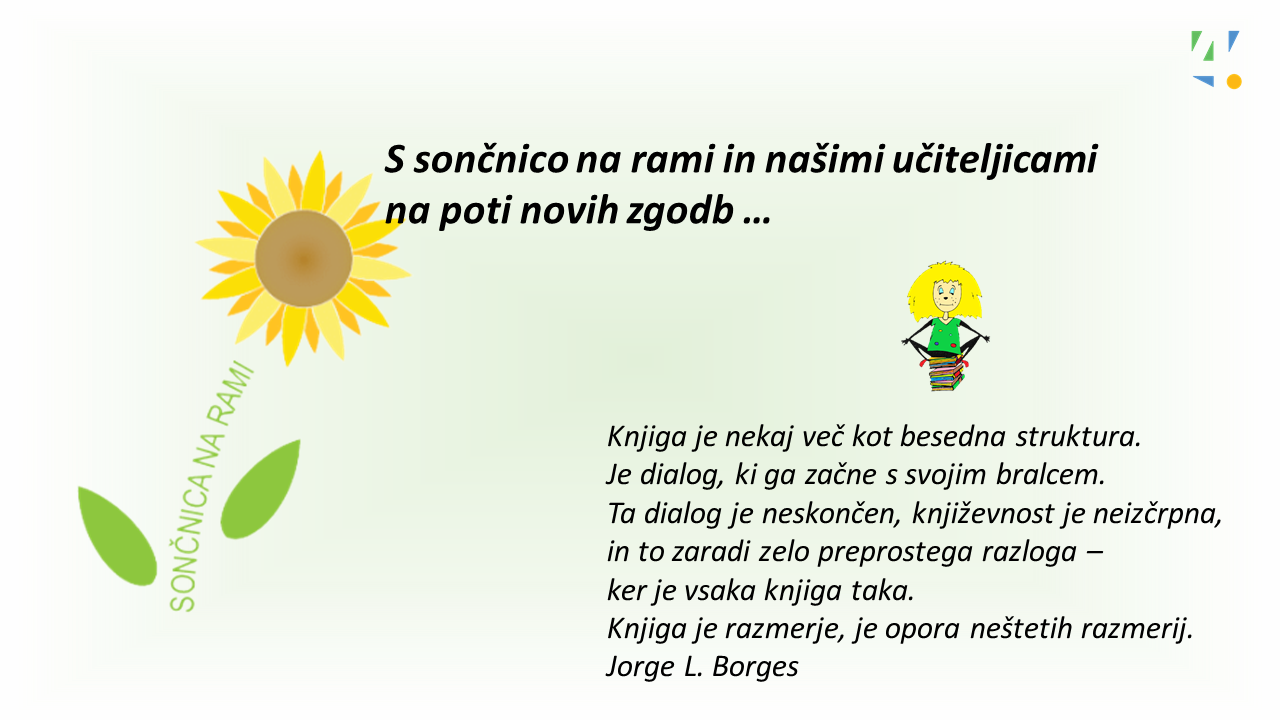 S sončnico na rami in našimi učiteljicami na poti novih zgodb …

SONČNICA NA RAMI

Knjiga je nekaj več kot besedna struktura.
Je dialog, ki ga začne s svojim bralcem.
Ta dialog je neskončen, književnost je neizčrpna,
in to zaradi zelo preprostega razloga –
ker je vsaka knjiga taka.
Knjiga je razmerje, je opora neštetih razmerij.
Jorge L. Borges